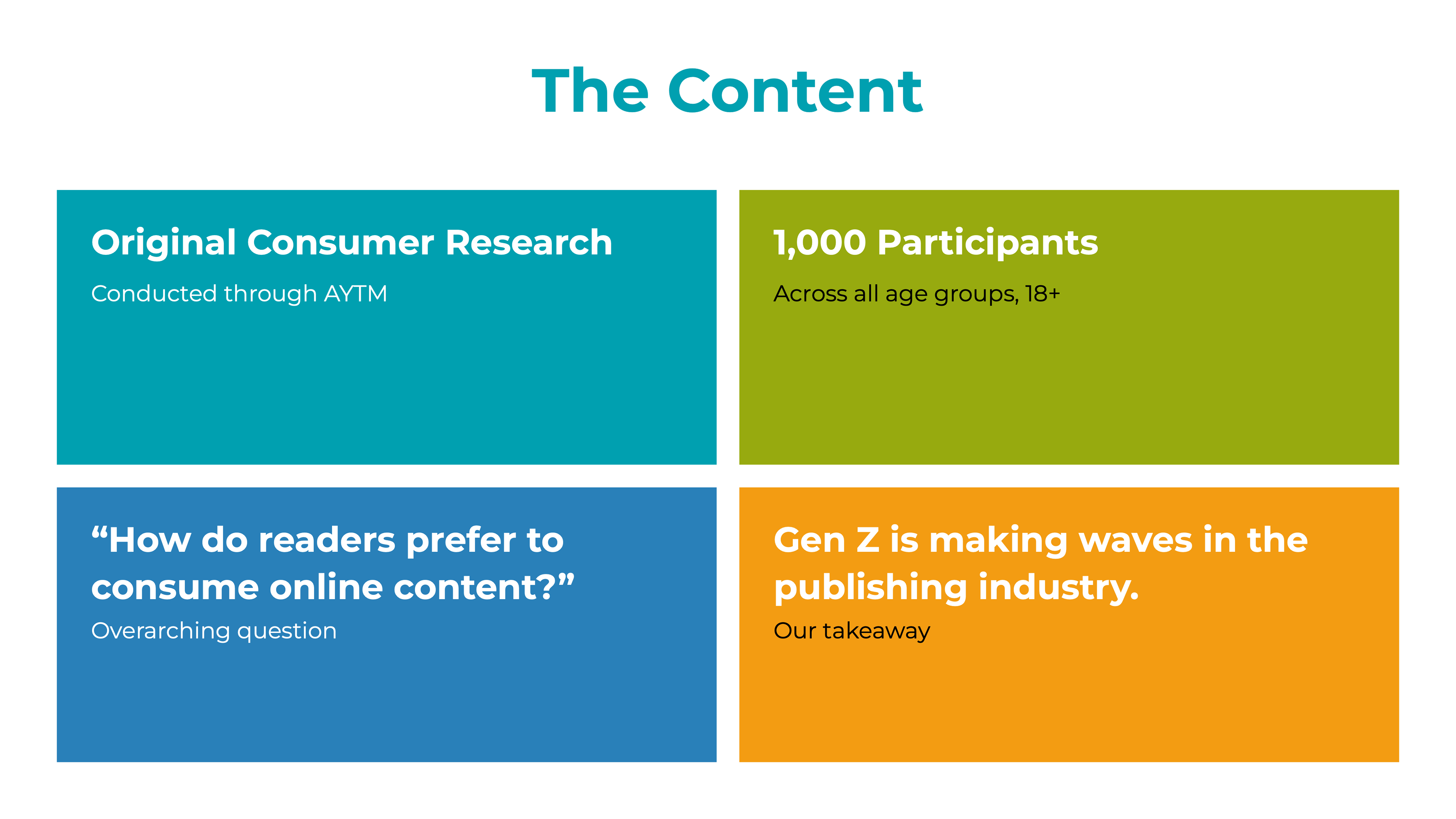 The Content

Original Consumer Research

Conducted through AYTM

1,000 Participants

Across all age groups, 18+

“How do readers prefer to consume online content?”

Overarching question

Gen Z is making waves in the publishing industry.

Our takeaway